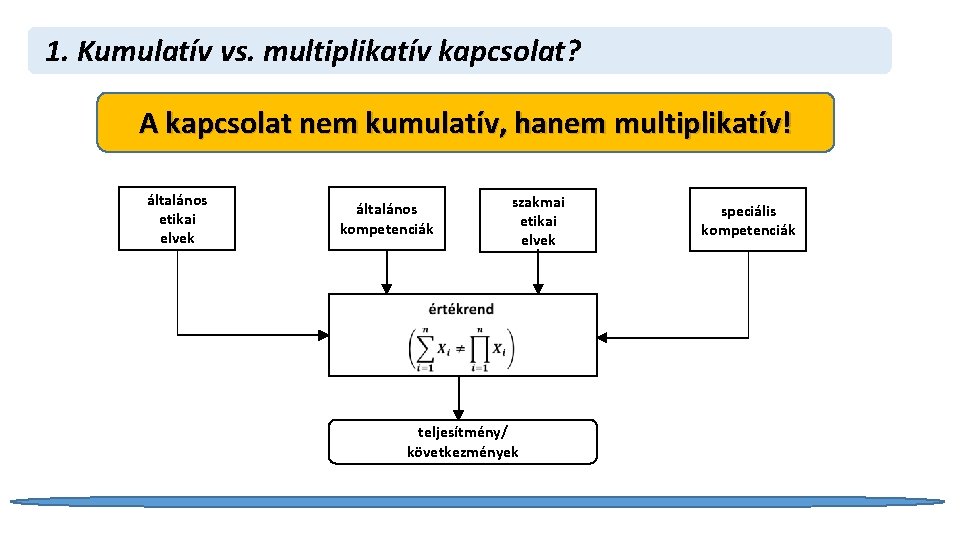 1. Kumulatív vs. multiplikatív kapcsolat?

A kapcsolat nem kumulatív, hanem multiplikatív!

általános etikai elvek

általános kompetenciák

szakmai etikai elvek

speciális kompetenciák

értékrend

$\left(\sum_{i=1}^{n} X_i \neq \prod_{i=1}^{n} X_i\right)$

teljesítmény/ következmények